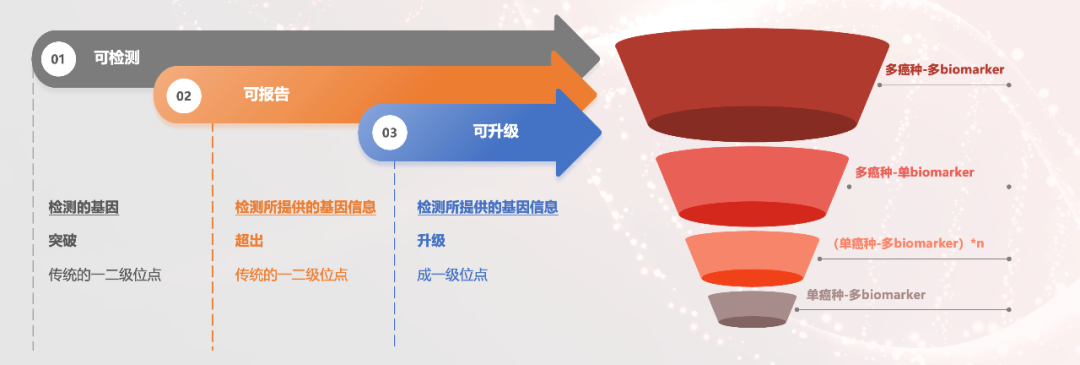 01 可检测

02 可报告

03 可升级

检测的基因

突破

传统的一二级位点

检测所提供的基因信息

超出

传统的一二级位点

检测所提供的基因信息

升级

成一级位点

多癌种-多biomarker

多癌种-单biomarker

（单癌种-多biomarker）*n

单癌种-多biomarker